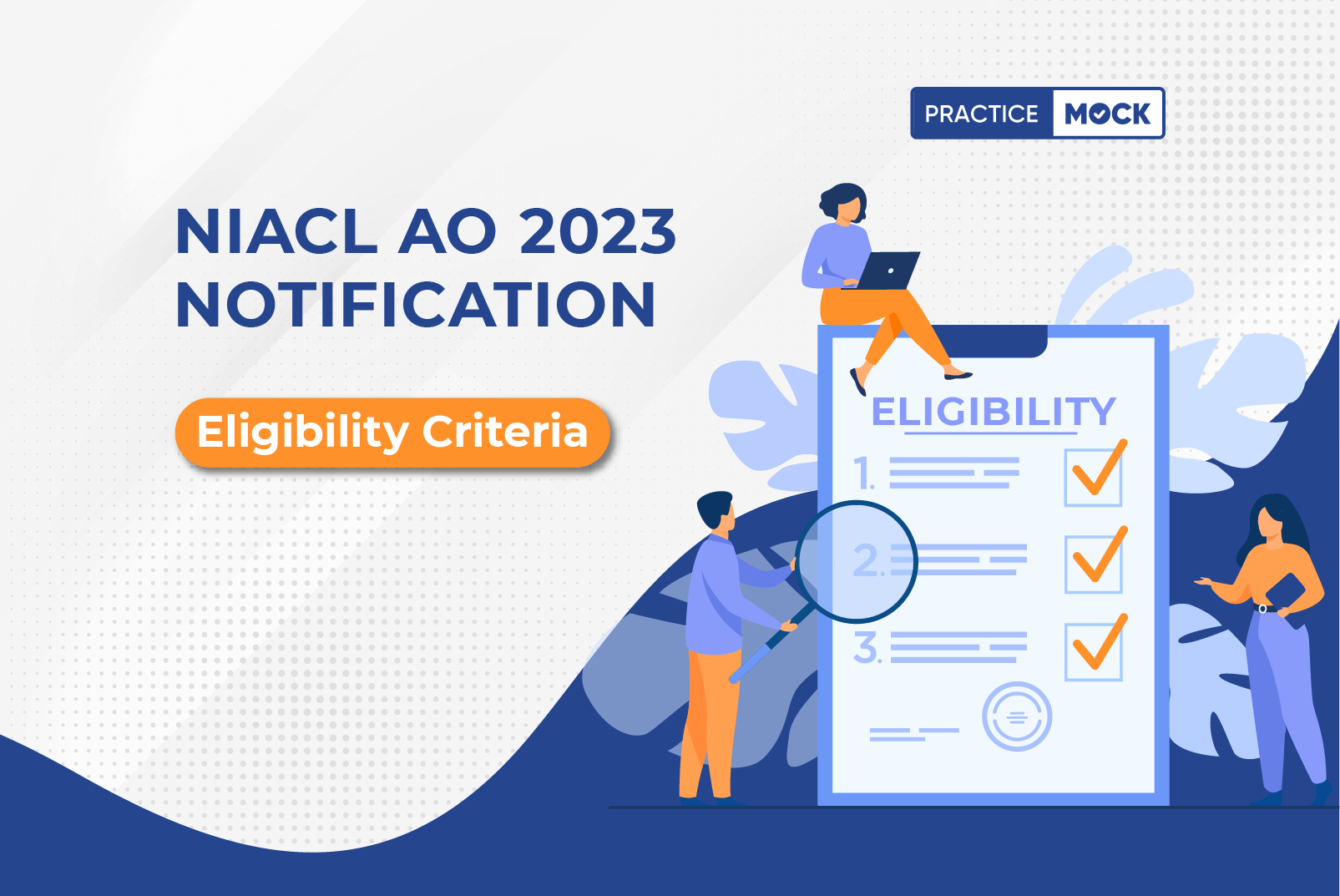 PRACTICE MOCK

NIACL AO 2023 NOTIFICATION

Eligibility Criteria

ELIGIBILITY

1.

2.

3.